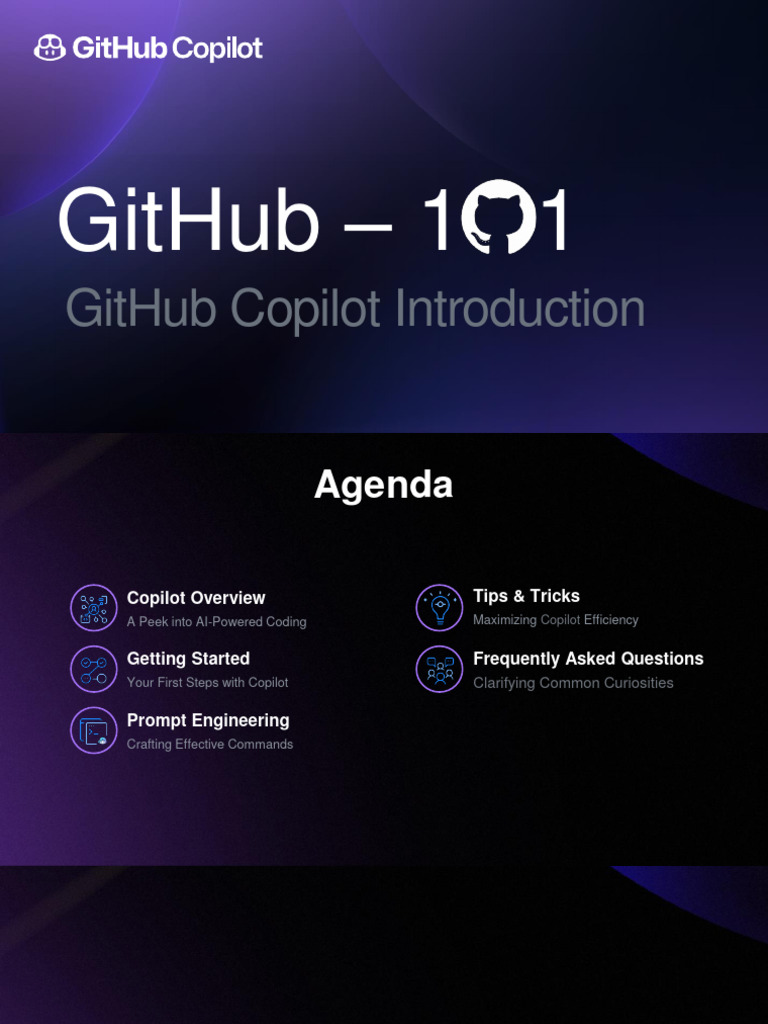 GitHub Copilot

GitHub – 101

GitHub Copilot Introduction

Agenda

Copilot Overview
A Peek into AI-Powered Coding

Getting Started
Your First Steps with Copilot

Prompt Engineering
Crafting Effective Commands

Tips & Tricks
Maximizing Copilot Efficiency

Frequently Asked Questions
Clarifying Common Curiosities